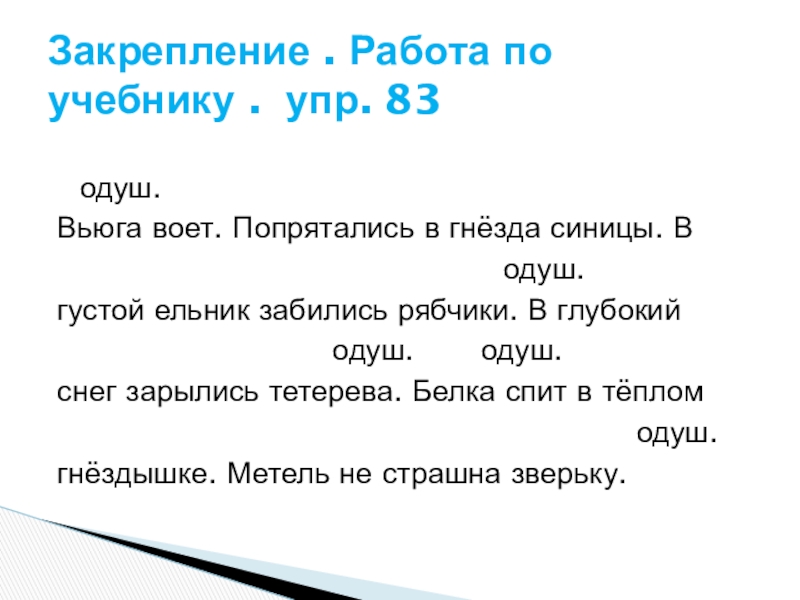 Закрепление . Работа по учебнику . упр. 83

одуш.
Вьюга воет. Попрятались в гнёзда синицы. В
одуш.
густой ельник забились рябчики. В глубокий
одуш. одуш.
снег зарылись тетерева. Белка спит в тёплом
одуш.
гнёздышке. Метель не страшна зверьку.